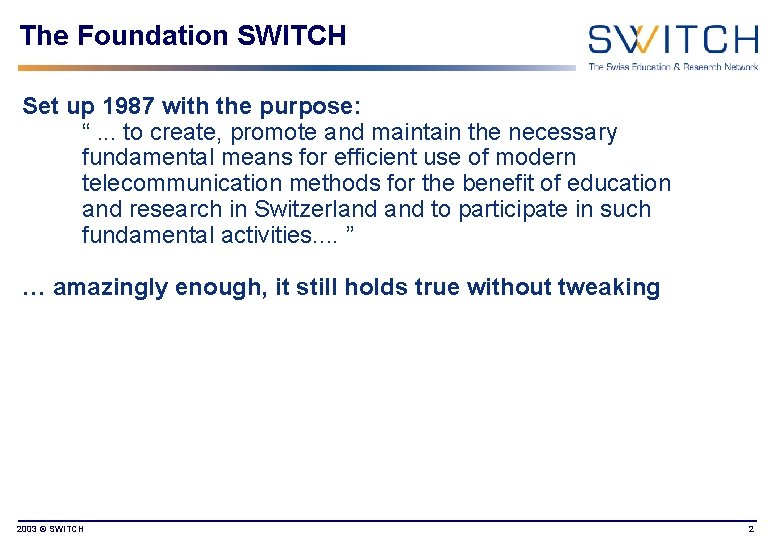 The Foundation SWITCH

SWITCH
The Swiss Education & Research Network

Set up 1987 with the purpose:
“ ... to create, promote and maintain the necessary fundamental means for efficient use of modern telecommunication methods for the benefit of education and research in Switzerland and to participate in such fundamental activities.... ”

… amazingly enough, it still holds true without tweaking

2003 © SWITCH

2